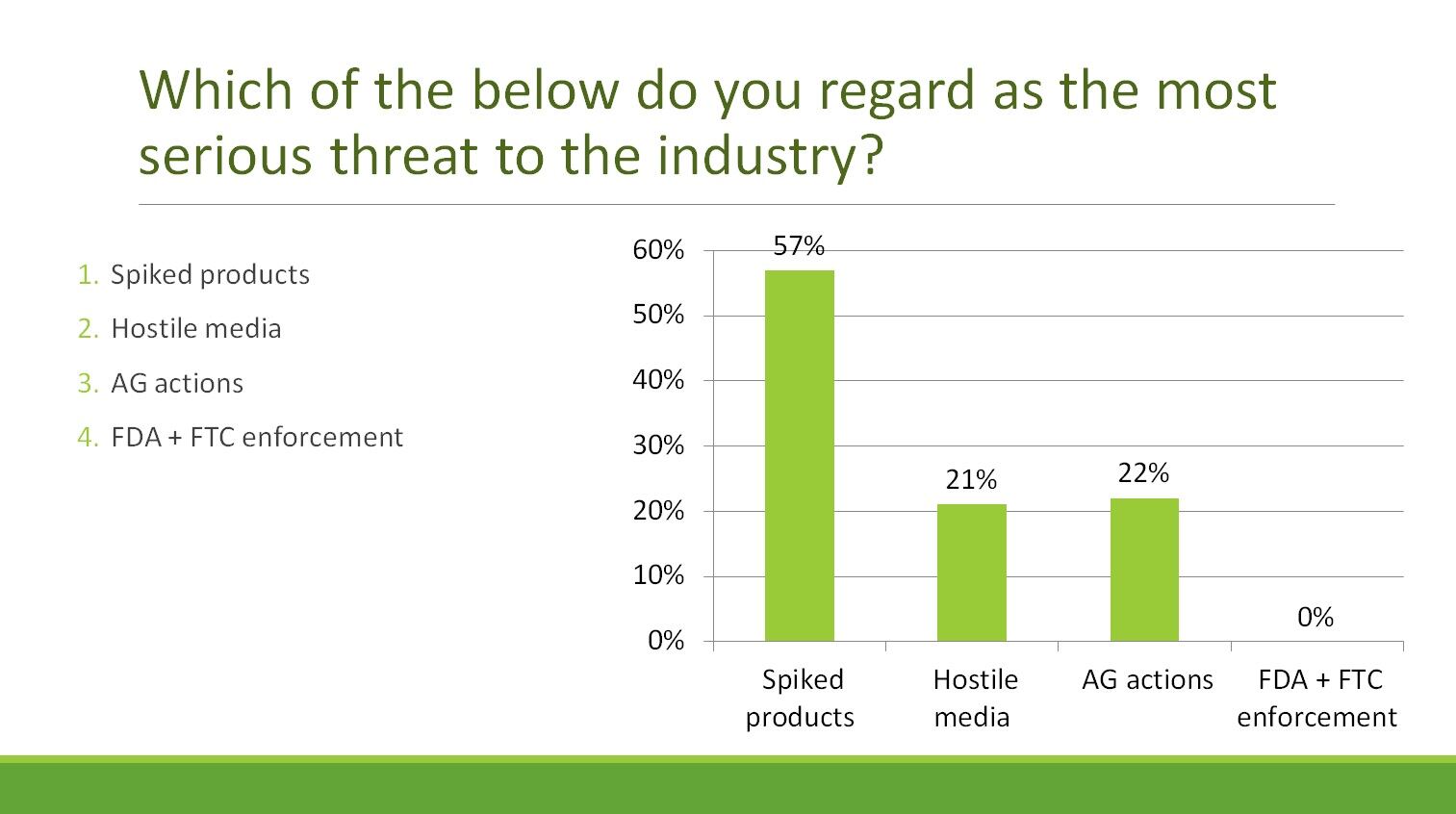 Which of the below do you regard as the most serious threat to the industry?

1. Spiked products
2. Hostile media
3. AG actions
4. FDA + FTC enforcement

60%
50%
40%
30%
20%
10%
0%

57%
21%
22%
0%

Spiked products
Hostile media
AG actions
FDA + FTC enforcement